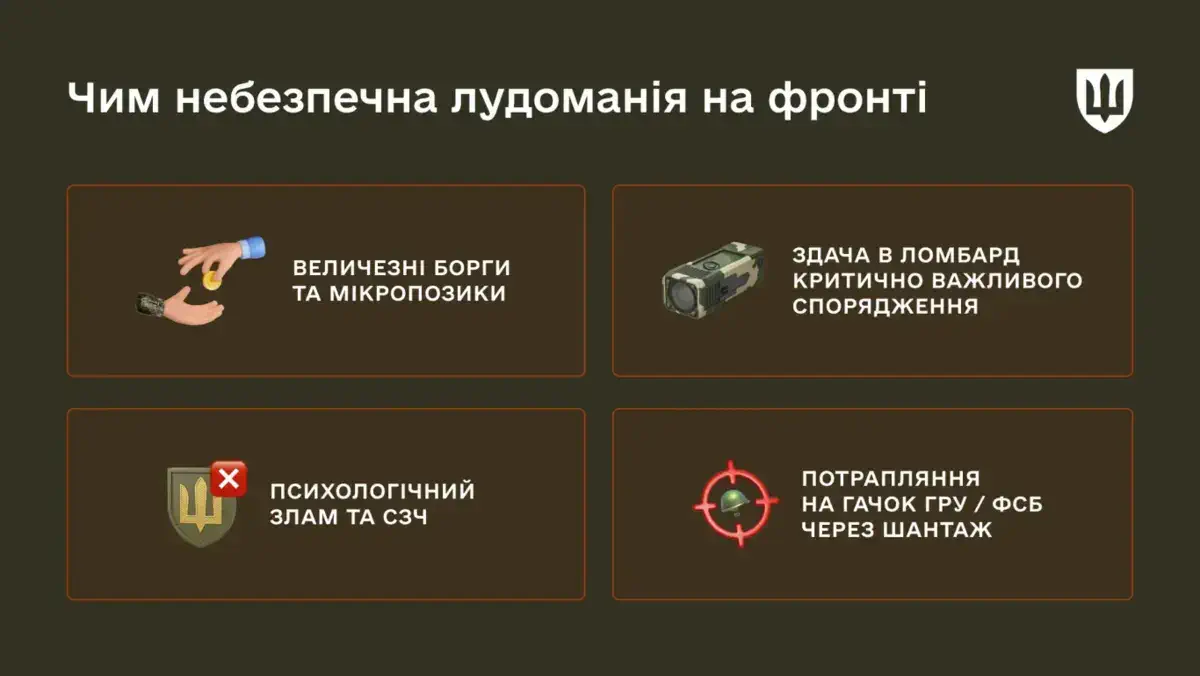 Чим небезпечна лудоманія на фронті

ВЕЛИЧЕЗНІ БОРГИ ТА МІКРОПОЗИКИ

ЗДАЧА В ЛОМБАРД КРИТИЧНО ВАЖЛИВОГО СПОРЯДЖЕННЯ

ПСИХОЛОГІЧНИЙ ЗЛАМ ТА СЗЧ

ПОТРАПЛЯННЯ НА ГАЧОК ГРУ / ФСБ ЧЕРЕЗ ШАНТАЖ